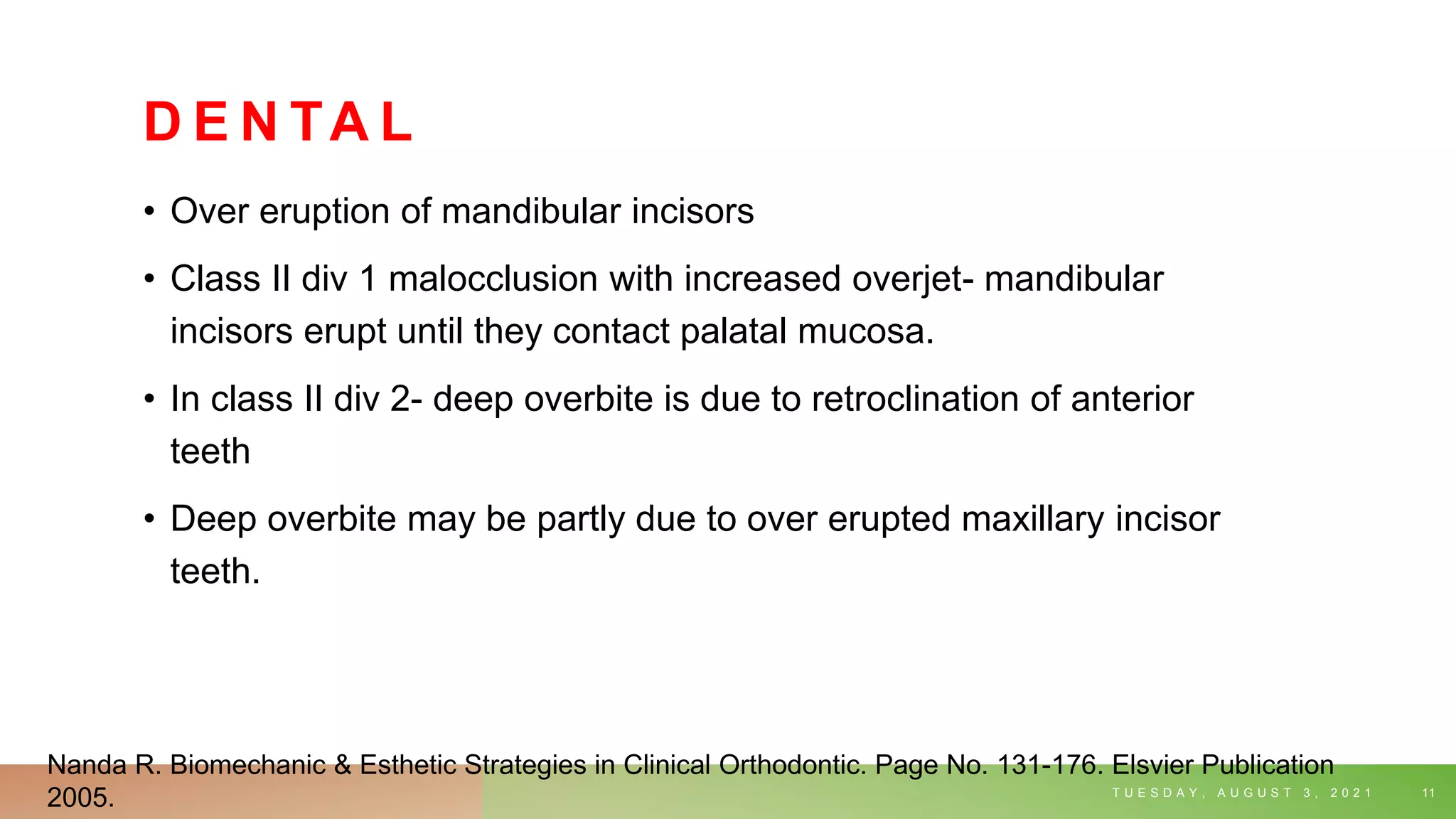 DENTAL

• Over eruption of mandibular incisors

• Class II div 1 malocclusion with increased overjet- mandibular incisors erupt until they contact palatal mucosa.

• In class II div 2- deep overbite is due to retroclination of anterior teeth

• Deep overbite may be partly due to over erupted maxillary incisor teeth.

Nanda R. Biomechanic & Esthetic Strategies in Clinical Orthodontic. Page No. 131-176. Elsvier Publication 2005.

TUESDAY, AUGUST 3, 2021

11